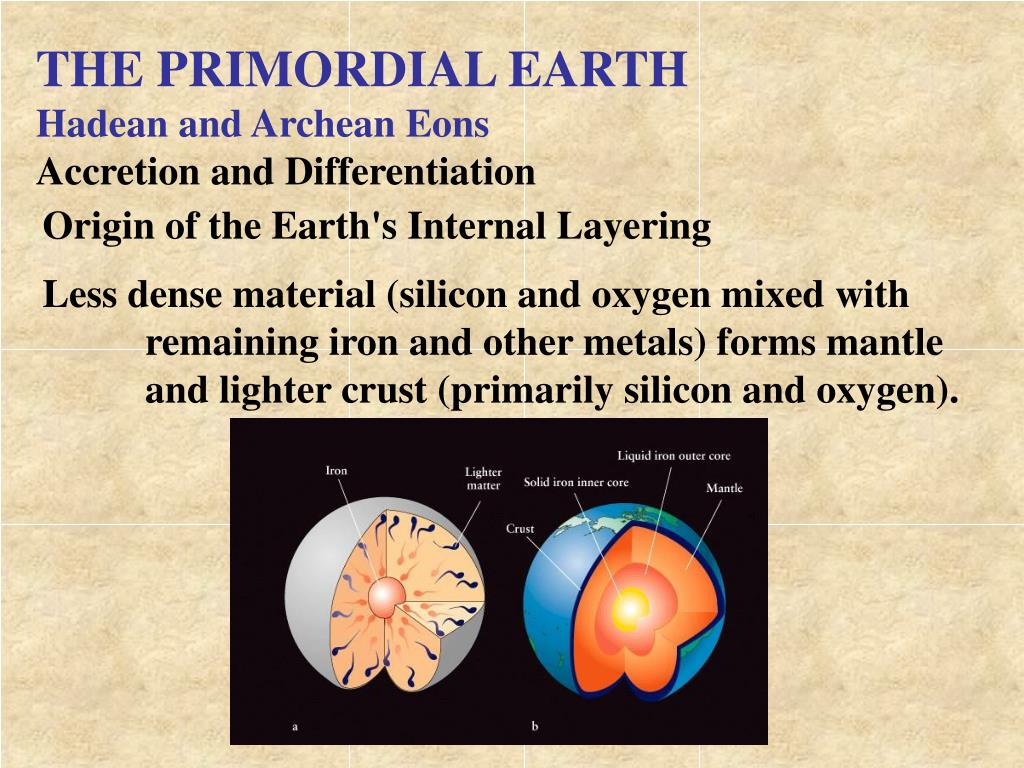 THE PRIMORDIAL EARTH
Hadean and Archean Eons
Accretion and Differentiation
Origin of the Earth's Internal Layering

Less dense material (silicon and oxygen mixed with remaining iron and other metals) forms mantle and lighter crust (primarily silicon and oxygen).

Iron
Lighter matter
a
Liquid iron outer core
Solid iron inner core
Mantle
Crust
b